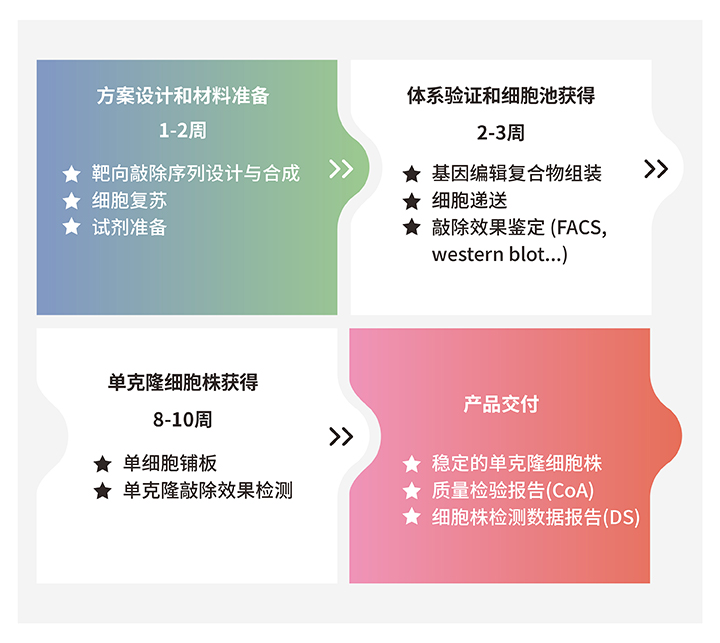 方案设计和材料准备

1-2周

★ 靶向敲除序列设计与合成
★ 细胞复苏
★ 试剂准备

>>

体系验证和细胞池获得

2-3周

★ 基因编辑复合物组装
★ 细胞递送
★ 敲除效果鉴定 (FACS, western blot...)

>>

单克隆细胞株获得

8-10周

★ 单细胞铺板
★ 单克隆敲除效果检测

>>

产品交付

★ 稳定的单克隆细胞株
★ 质量检验报告(CoA)
★ 细胞株检测数据报告(DS)